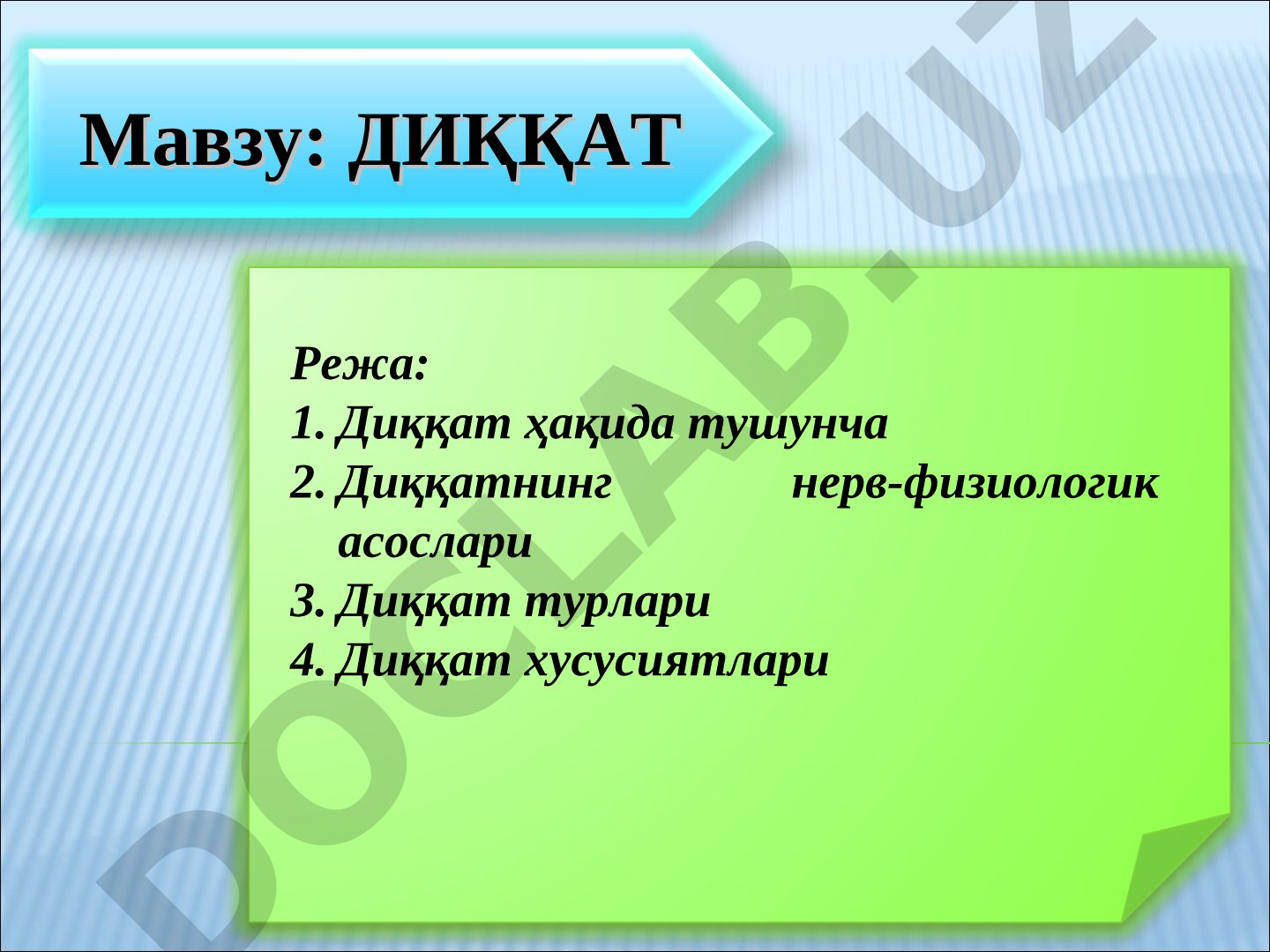 Мавзу: ДИҚҚАТ

Режа:
1. Диққат ҳақида тушунча
2. Диққатнинг нерв-физиологик асослари
3. Диққат турлари
4. Диққат хусусиятлари

DOCLAB.UZ